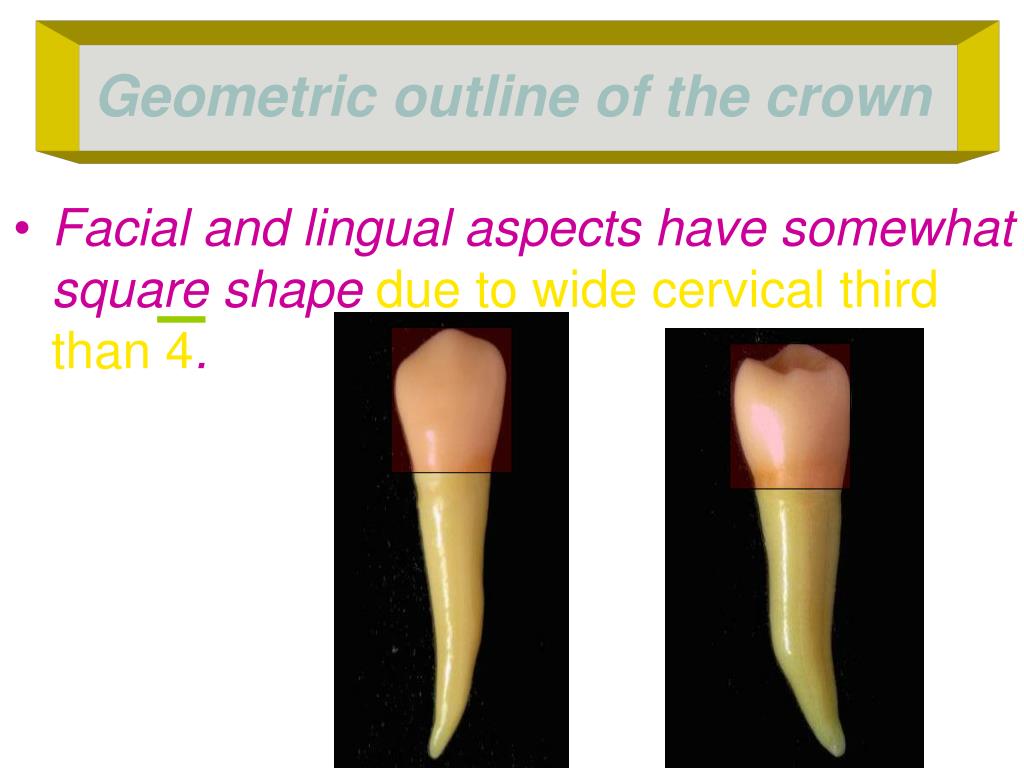 Geometric outline of the crown

• Facial and lingual aspects have somewhat square shape due to wide cervical third than 4.